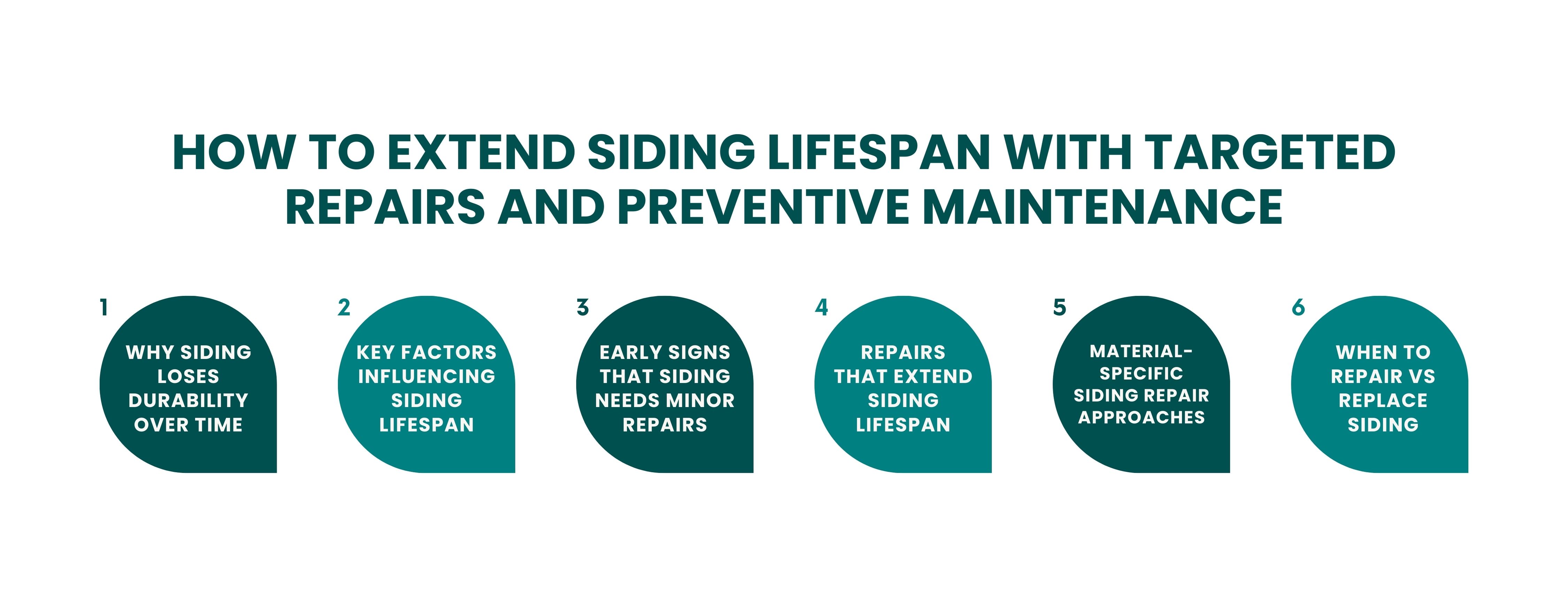 HOW TO EXTEND SIDING LIFESPAN WITH TARGETED REPAIRS AND PREVENTIVE MAINTENANCE

1
WHY SIDING LOSES DURABILITY OVER TIME

2
KEY FACTORS INFLUENCING SIDING LIFESPAN

3
EARLY SIGNS THAT SIDING NEEDS MINOR REPAIRS

4
REPAIRS THAT EXTEND SIDING LIFESPAN

5
MATERIAL-SPECIFIC SIDING REPAIR APPROACHES

6
WHEN TO REPAIR VS REPLACE SIDING